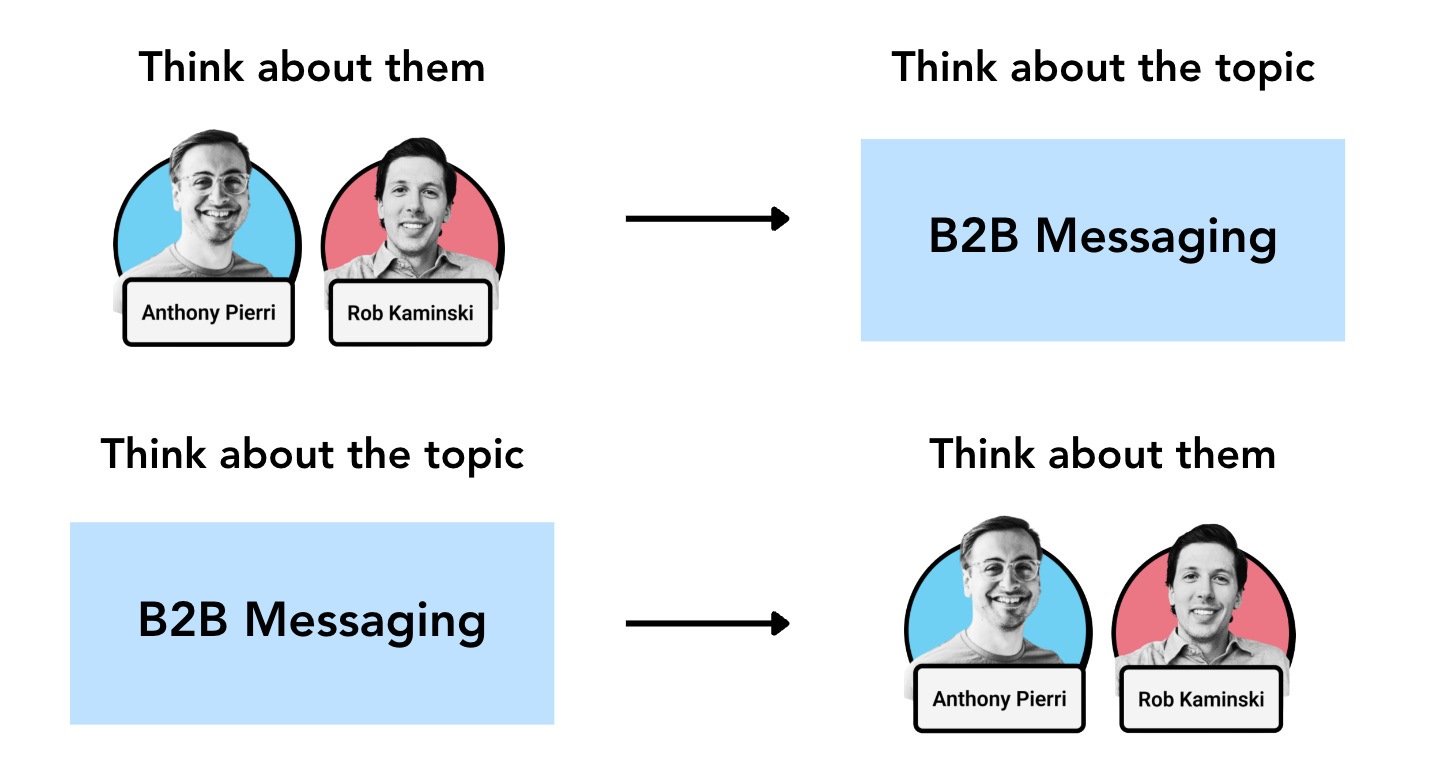 Think about them

Anthony Pierri

Rob Kaminski

Think about the topic

B2B Messaging

Think about the topic

B2B Messaging

Think about them

Anthony Pierri

Rob Kaminski